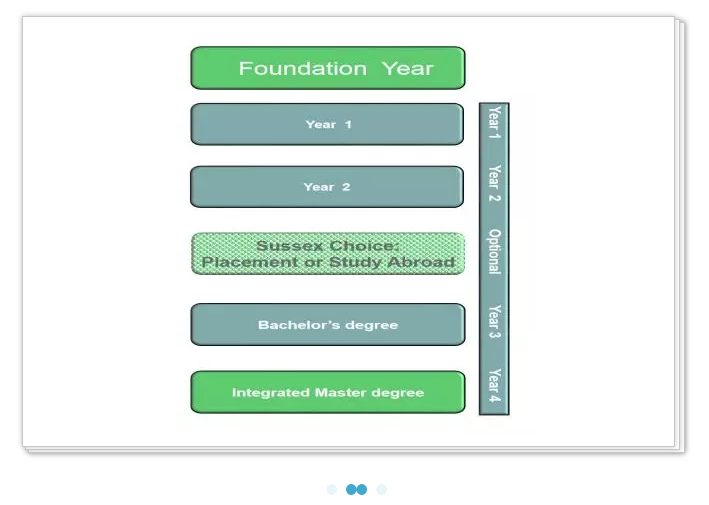 Foundation Year

Year 1

Year 2

Sussex Choice: Placement or Study Abroad

Bachelor's degree

Integrated Master degree

Year 1
Year 2
Optional
Year 3
Year 4